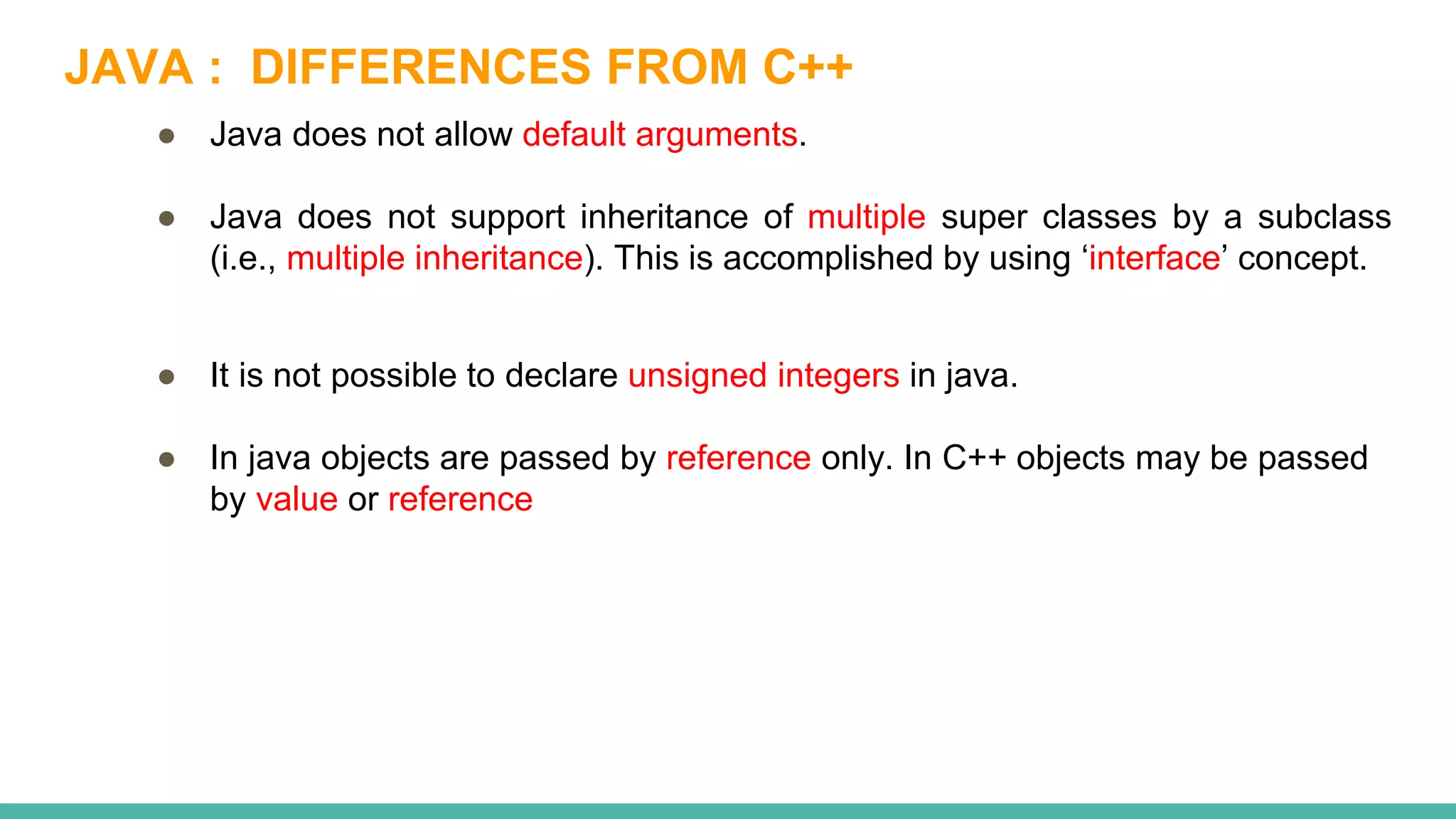 JAVA : DIFFERENCES FROM C++

● Java does not allow default arguments.

● Java does not support inheritance of multiple super classes by a subclass (i.e., multiple inheritance). This is accomplished by using ‘interface’ concept.

● It is not possible to declare unsigned integers in java.

● In java objects are passed by reference only. In C++ objects may be passed by value or reference